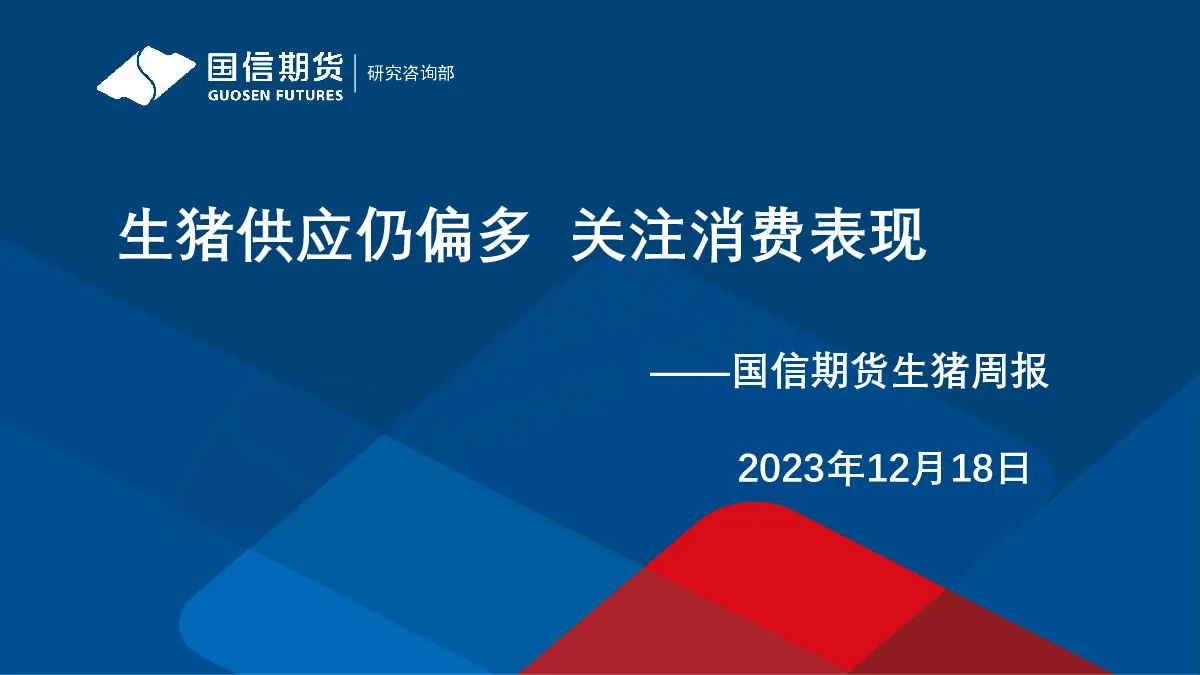 国信期货
GUOSEN FUTURES
研究咨询部

生猪供应仍偏多 关注消费表现

——国信期货生猪周报

2023年12月18日